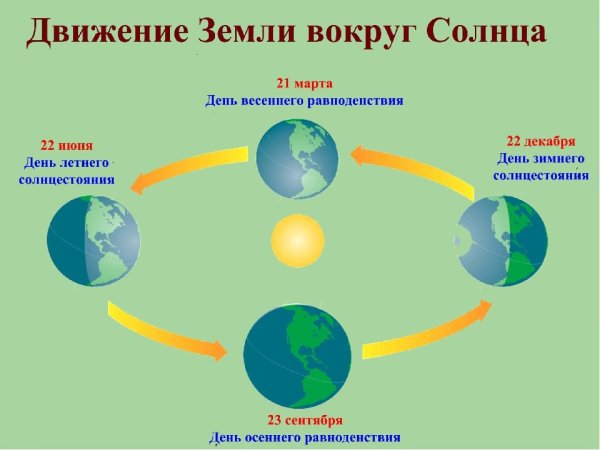 Движение Земли вокруг Солнца

21 марта
День весеннего равноденствия

22 июня
День летнего солнцестояния

22 декабря
День зимнего солнцестояния

23 сентября
День осеннего равноденствия